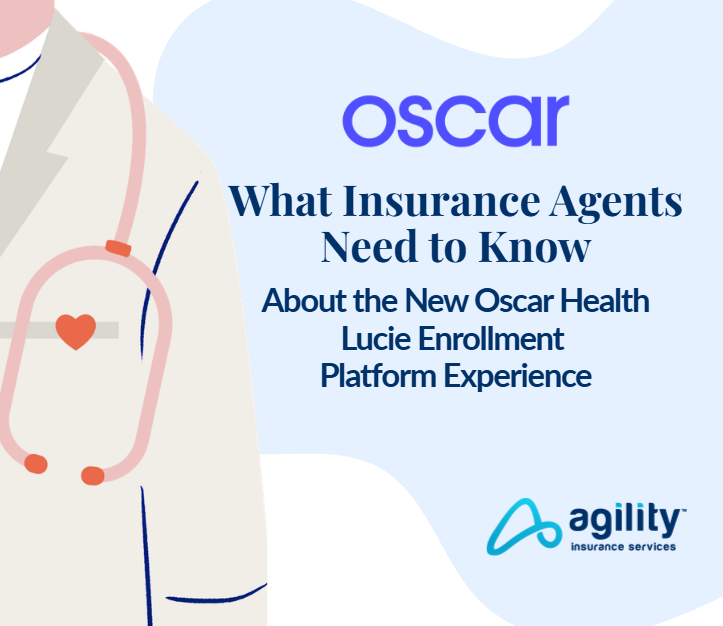 oscar

What Insurance Agents Need to Know

About the New Oscar Health Lucie Enrollment Platform Experience

agility™
insurance services